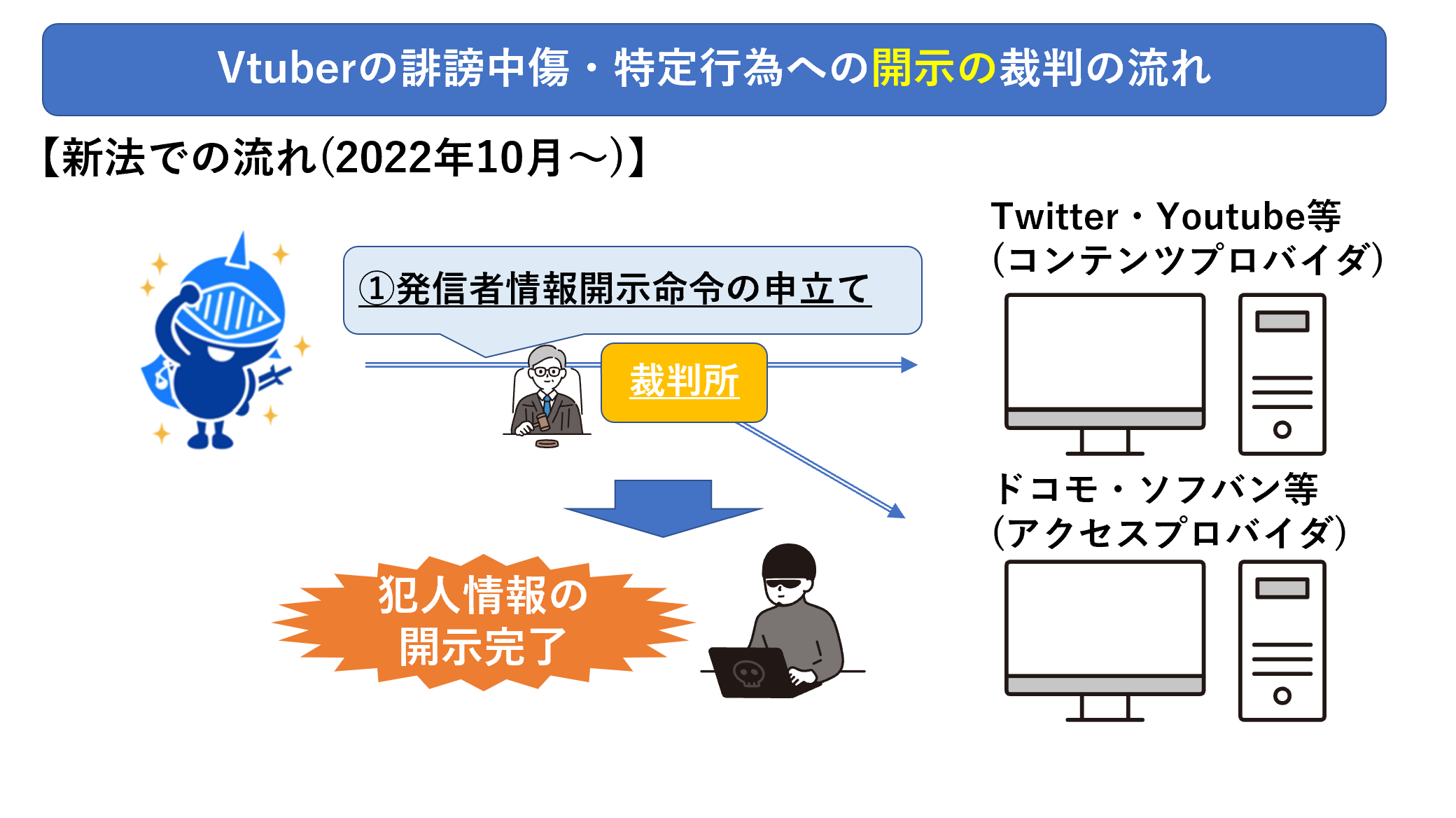 Vtuberの誹謗中傷・特定行為への開示の裁判の流れ

【新法での流れ(2022年10月～)】

①発信者情報開示命令の申立て

裁判所

Twitter・Youtube等
(コンテンツプロバイダ)

ドコモ・ソフバン等
(アクセスプロバイダ)

犯人情報の
開示完了